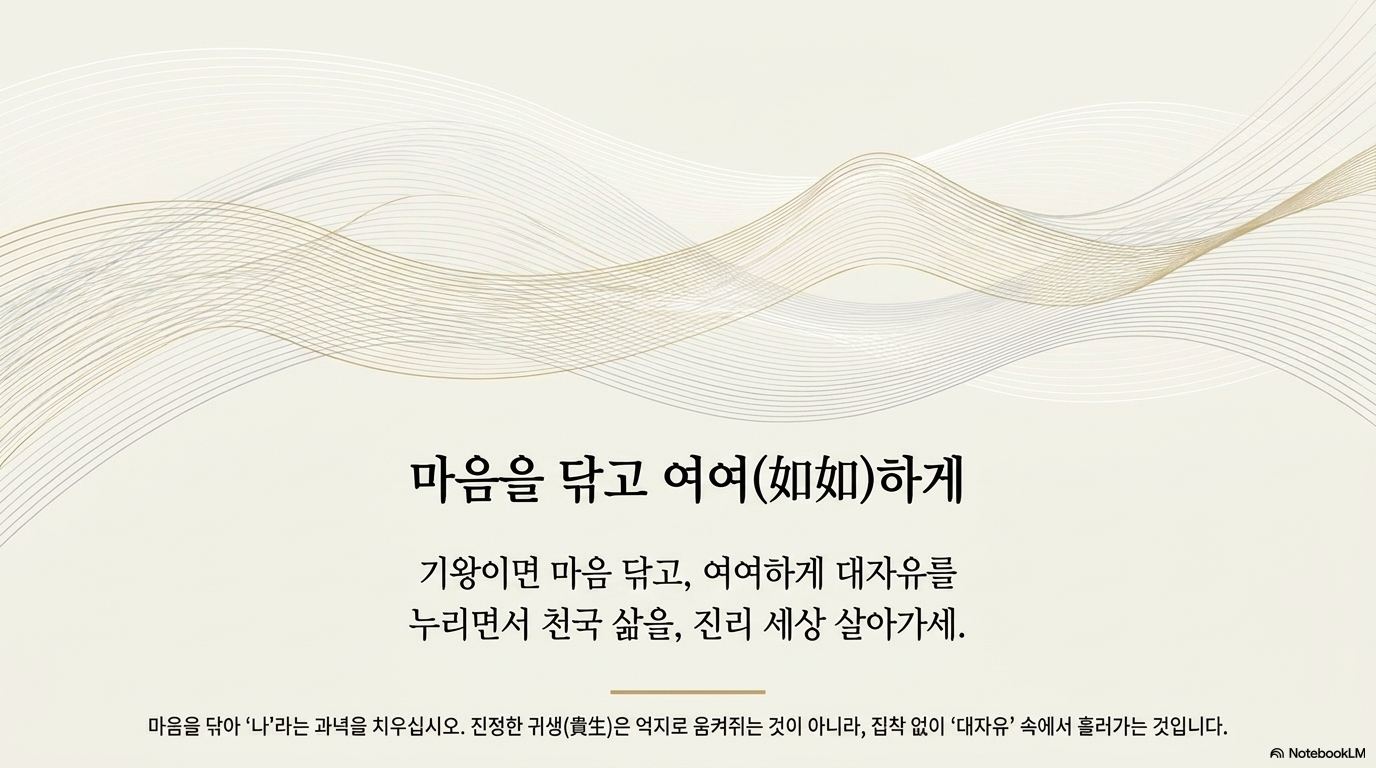 마음을 닦고 여여(如如)하게

기왕이면 마음 닦고, 여여하게 대자유를
누리면서 천국 삶을, 진리 세상 살아가세.

마음을 닦아 '나'라는 과녁을 치우십시오. 진정한 귀생(貴生)은 억지로 움켜쥐는 것이 아니라, 집착 없이 '대자유' 속에서 흘러가는 것입니다.

NotebookLM